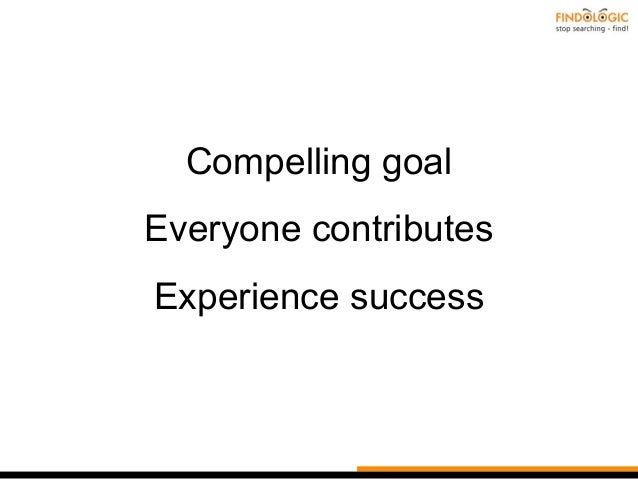 FINDOLOGIC
stop searching - find!

Compelling goal

Everyone contributes

Experience success